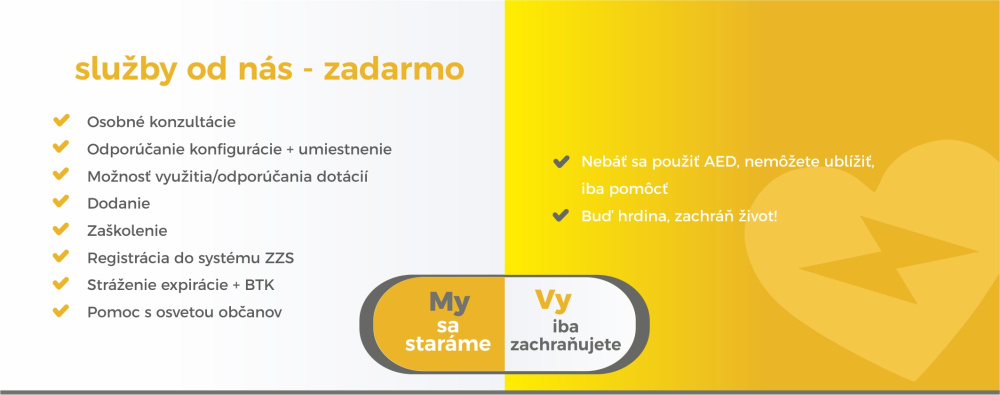 služby od nás - zadarmo

Osobné konzultácie
Odporúčanie konfigurácie + umiestnenie
Možnosť využitia/odporúčania dotácií
Dodanie
Zaškolenie
Registrácia do systému ZZS
Stráženie expirácie + BTK
Pomoc s osvetou občanov

Nebáť sa použiť AED, nemôžete ublížiť, iba pomôcť
Buď hrdina, zachráň život!

My sa staráme

Vy iba zachraňujete